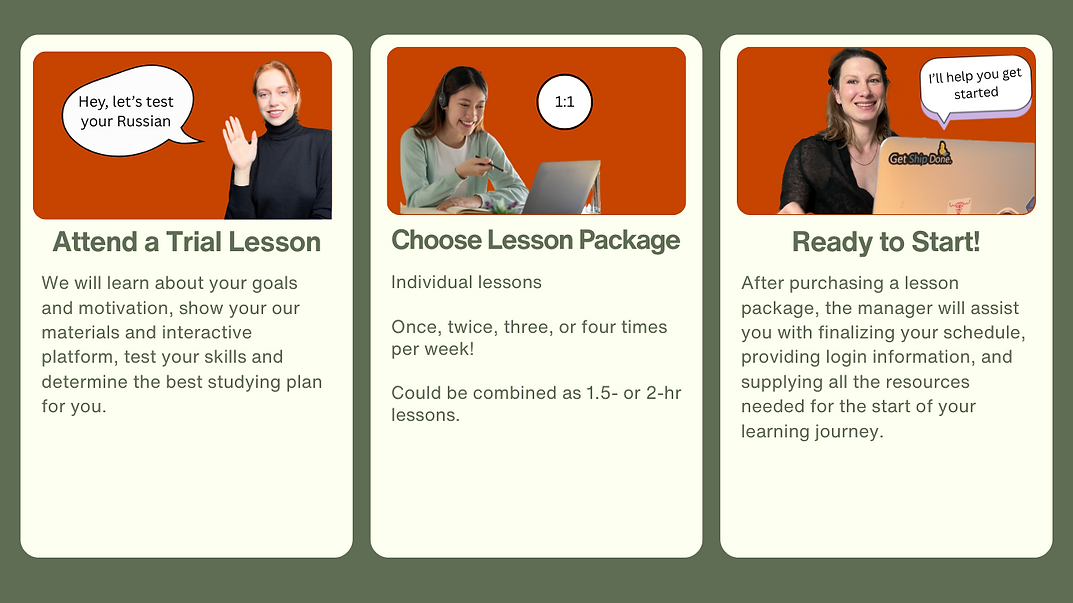 Hey, let's test your Russian

Attend a Trial Lesson

We will learn about your goals and motivation, show your our materials and interactive platform, test your skills and determine the best studying plan for you.

1:1

Choose Lesson Package

Individual lessons

Once, twice, three, or four times per week!

Could be combined as 1.5- or 2-hr lessons.

I'll help you get started

Get Ship Done.

Ready to Start!

After purchasing a lesson package, the manager will assist you with finalizing your schedule, providing login information, and supplying all the resources needed for the start of your learning journey.